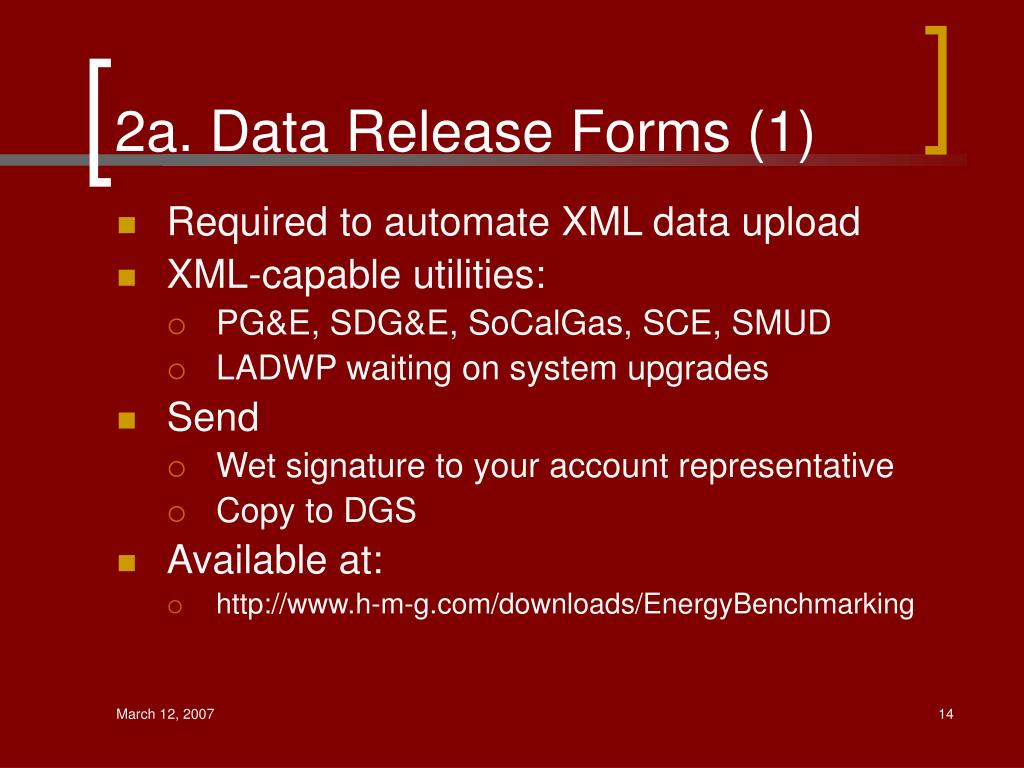 2a. Data Release Forms (1)

- Required to automate XML data upload
- XML-capable utilities:
  - PG&E, SDG&E, SoCalGas, SCE, SMUD
  - LADWP waiting on system upgrades
- Send
  - Wet signature to your account representative
  - Copy to DGS
- Available at:
  - http://www.h-m-g.com/downloads/EnergyBenchmarking

March 12, 2007

14